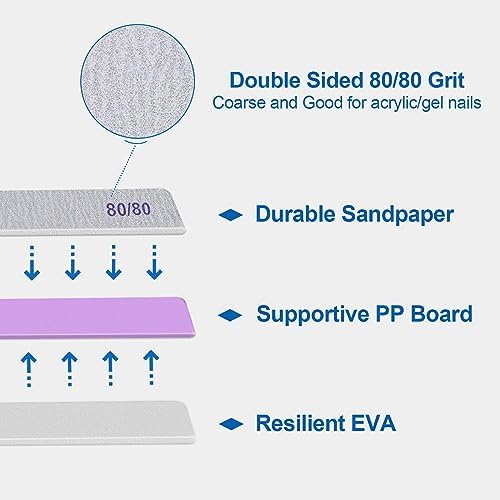 Double Sided 80/80 Grit
Coarse and Good for acrylic/gel nails

80/80

Durable Sandpaper

Supportive PP Board

Resilient EVA